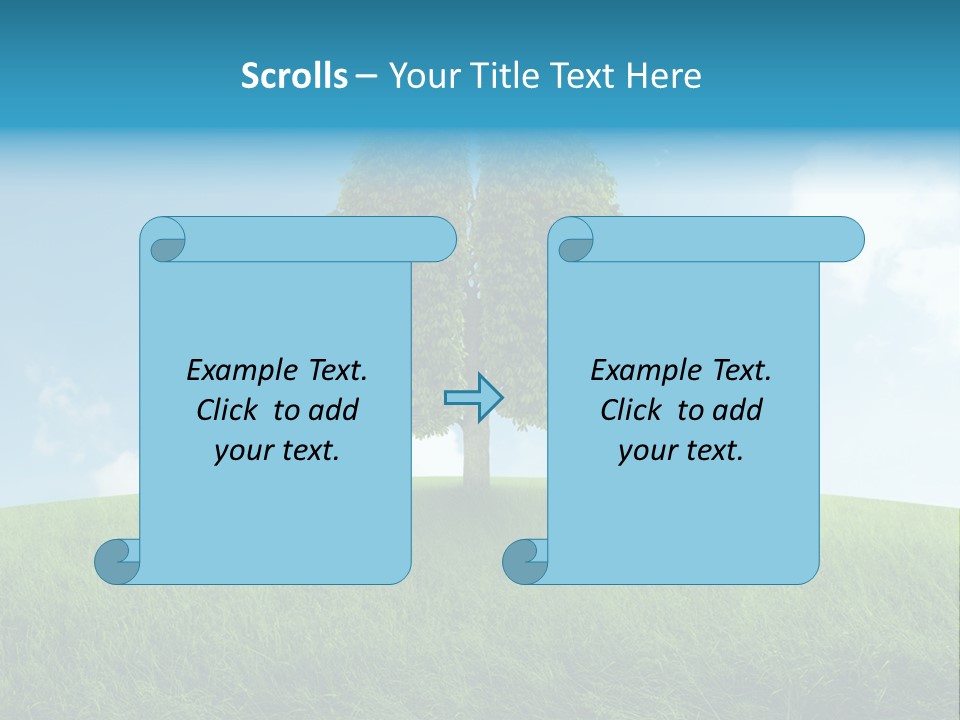 Scrolls – Your Title Text Here

Example Text. Click to add your text.

Example Text. Click to add your text.